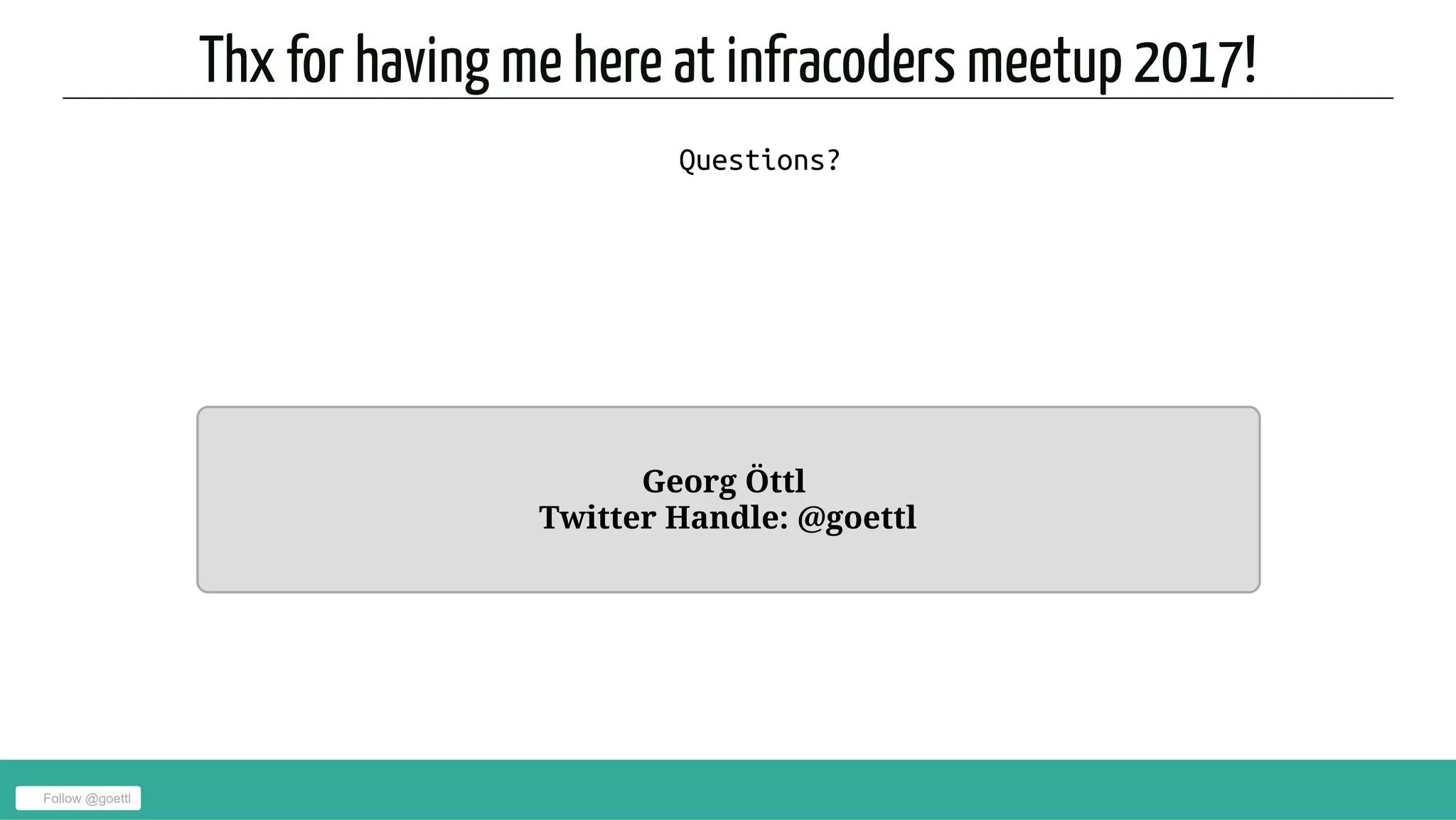 Thx for having me here at infracoders meetup 2017!

Questions?

Georg Öttl
Twitter Handle: @goettl

Follow @goettl